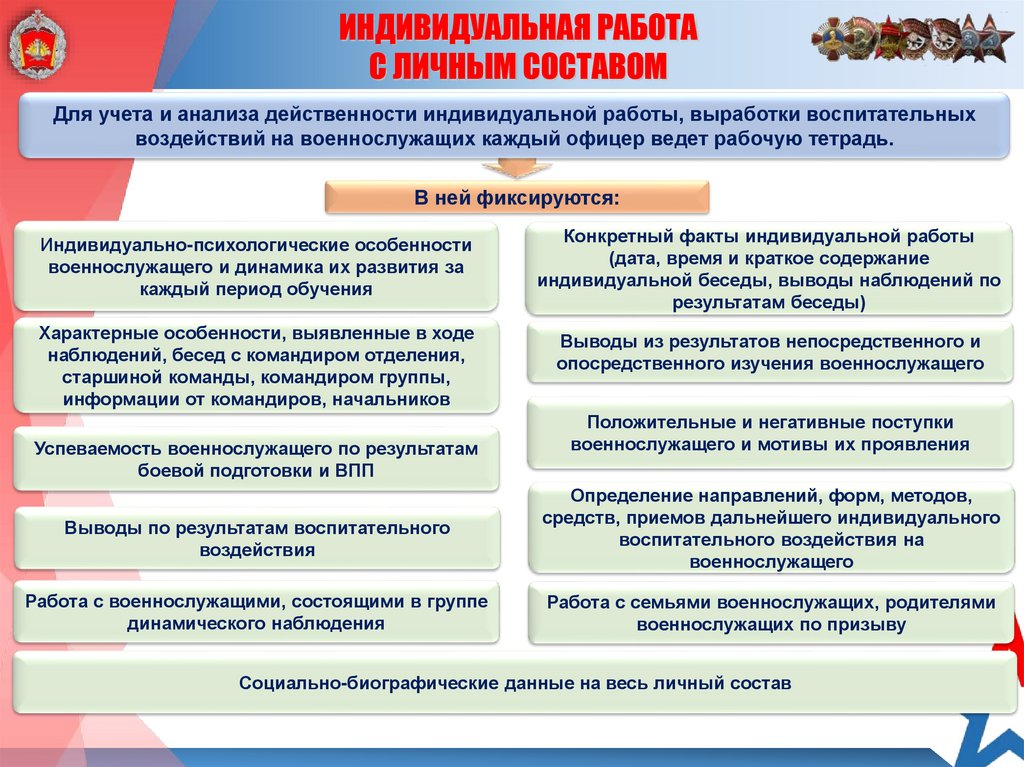 ИНДИВИДУАЛЬНАЯ РАБОТА
С ЛИЧНЫМ СОСТАВОМ

Для учета и анализа действенности индивидуальной работы, выработки воспитательных воздействий на военнослужащих каждый офицер ведет рабочую тетрадь.

В ней фиксируются:

Индивидуально-психологические особенности военнослужащего и динамика их развития за каждый период обучения

Характерные особенности, выявленные в ходе наблюдений, бесед с командиром отделения, старшиной команды, командиром группы, информации от командиров, начальников

Успеваемость военнослужащего по результатам боевой подготовки и ВПП

Выводы по результатам воспитательного воздействия

Работа с военнослужащими, состоящими в группе динамического наблюдения

Конкретный факты индивидуальной работы (дата, время и краткое содержание индивидуальной беседы, выводы наблюдений по результатам беседы)

Выводы из результатов непосредственного и опосредственного изучения военнослужащего

Положительные и негативные поступки военнослужащего и мотивы их проявления

Определение направлений, форм, методов, средств, приемов дальнейшего индивидуального воспитательного воздействия на военнослужащего

Работа с семьями военнослужащих, родителями военнослужащих по призыву

Социально-биографические данные на весь личный состав